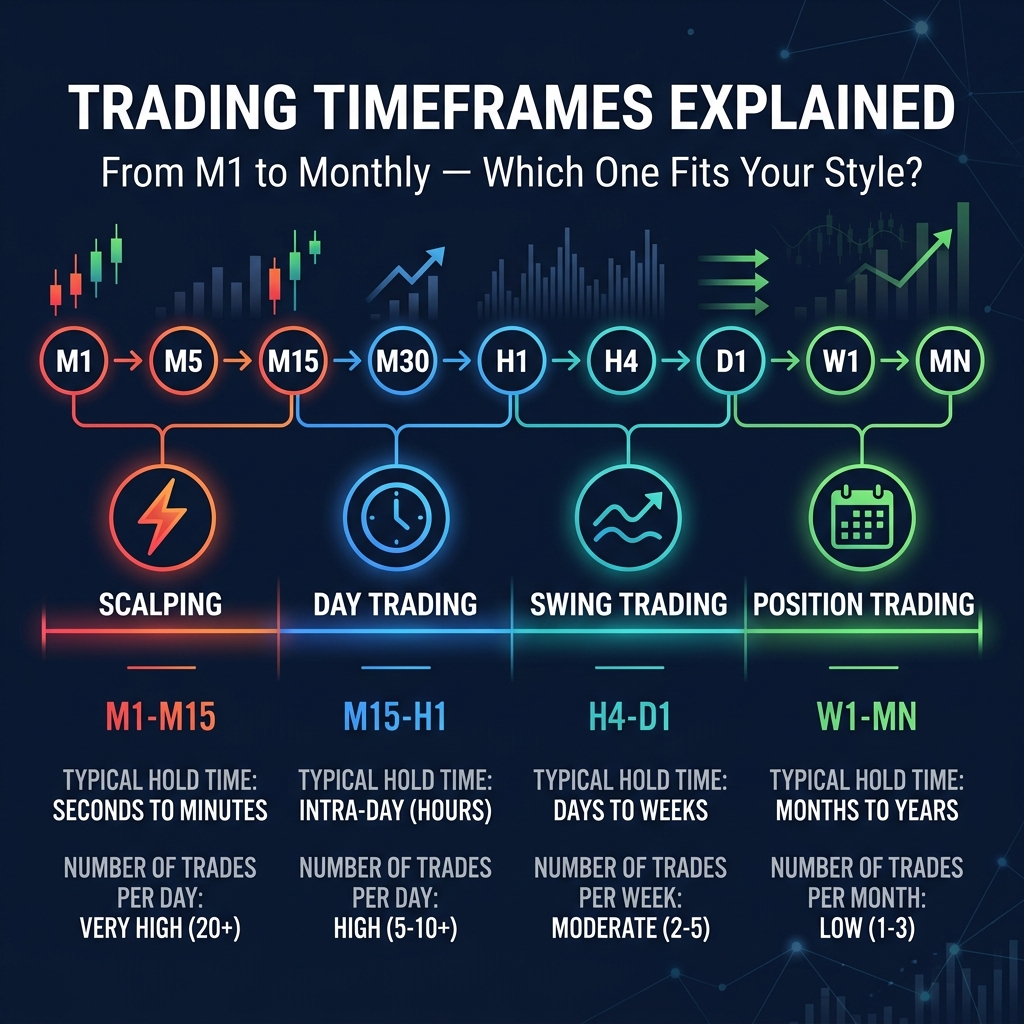 TRADING TIMEFRAMES EXPLAINED

From M1 to Monthly — Which One Fits Your Style?

M1 → M5 → M15 → M30 → H1 → H4 → D1 → W1 → MN

SCALPING

M1-M15

TYPICAL HOLD TIME:
SECONDS TO MINUTES

NUMBER OF TRADES PER DAY:
VERY HIGH (20+)

DAY TRADING

M15-H1

TYPICAL HOLD TIME:
INTRA-DAY (HOURS)

NUMBER OF TRADES PER DAY:
HIGH (5-10+)

SWING TRADING

H4-D1

TYPICAL HOLD TIME:
DAYS TO WEEKS

NUMBER OF TRADES PER WEEK:
MODERATE (2-5)

POSITION TRADING

W1-MN

TYPICAL HOLD TIME:
MONTHS TO YEARS

NUMBER OF TRADES PER MONTH:
LOW (1-3)